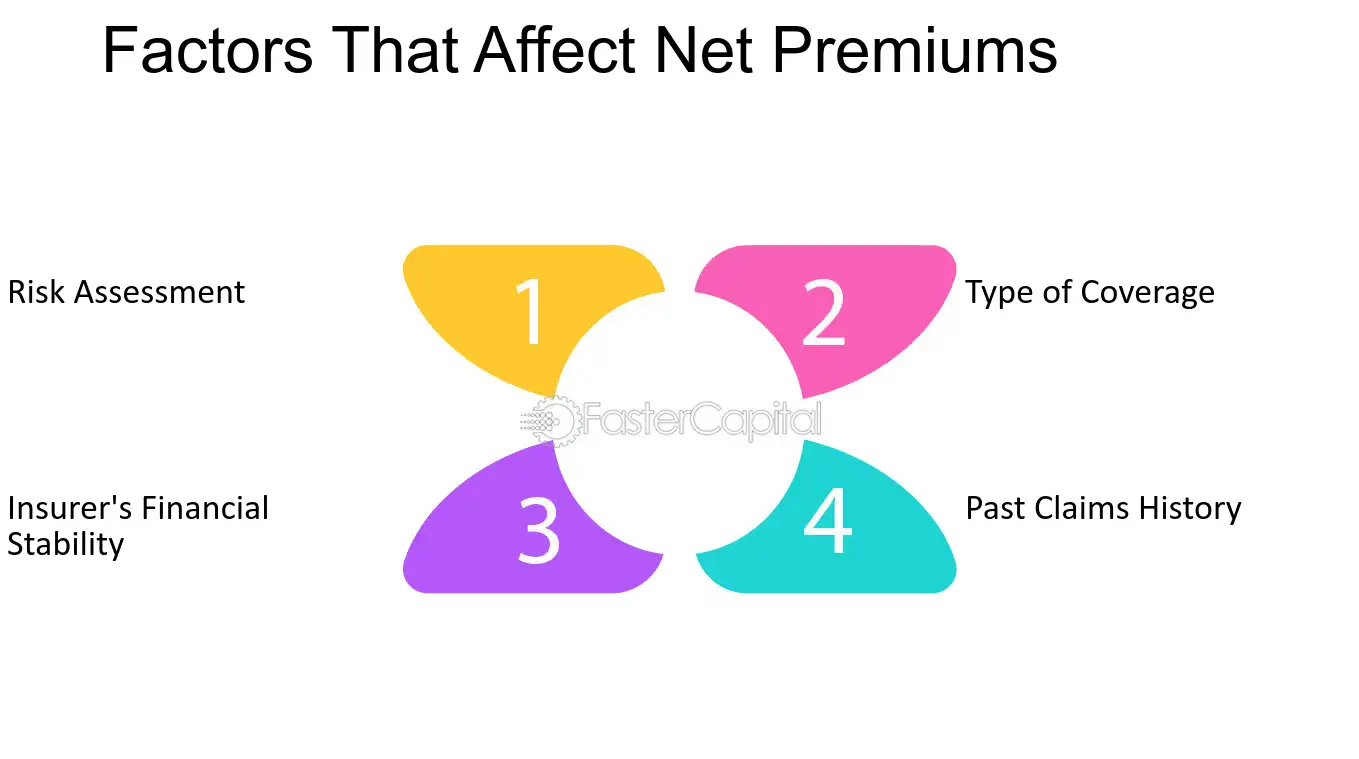 Factors That Affect Net Premiums

Risk Assessment

1

2

Type of Coverage

Insurer's Financial Stability

3

4

Past Claims History

FasterCapital